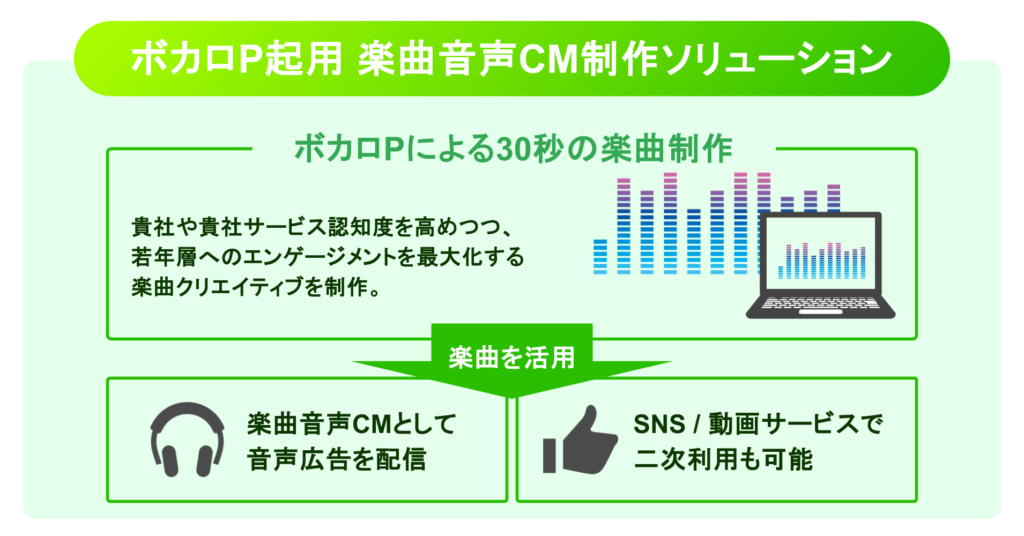 ボカロP起用 楽曲音声CM制作ソリューション

ボカロPによる30秒の楽曲制作

貴社や貴社サービス認知度を高めつつ、若年層へのエンゲージメントを最大化する楽曲クリエイティブを制作。

楽曲を活用

楽曲音声CMとして音声広告を配信

SNS / 動画サービスで二次利用も可能